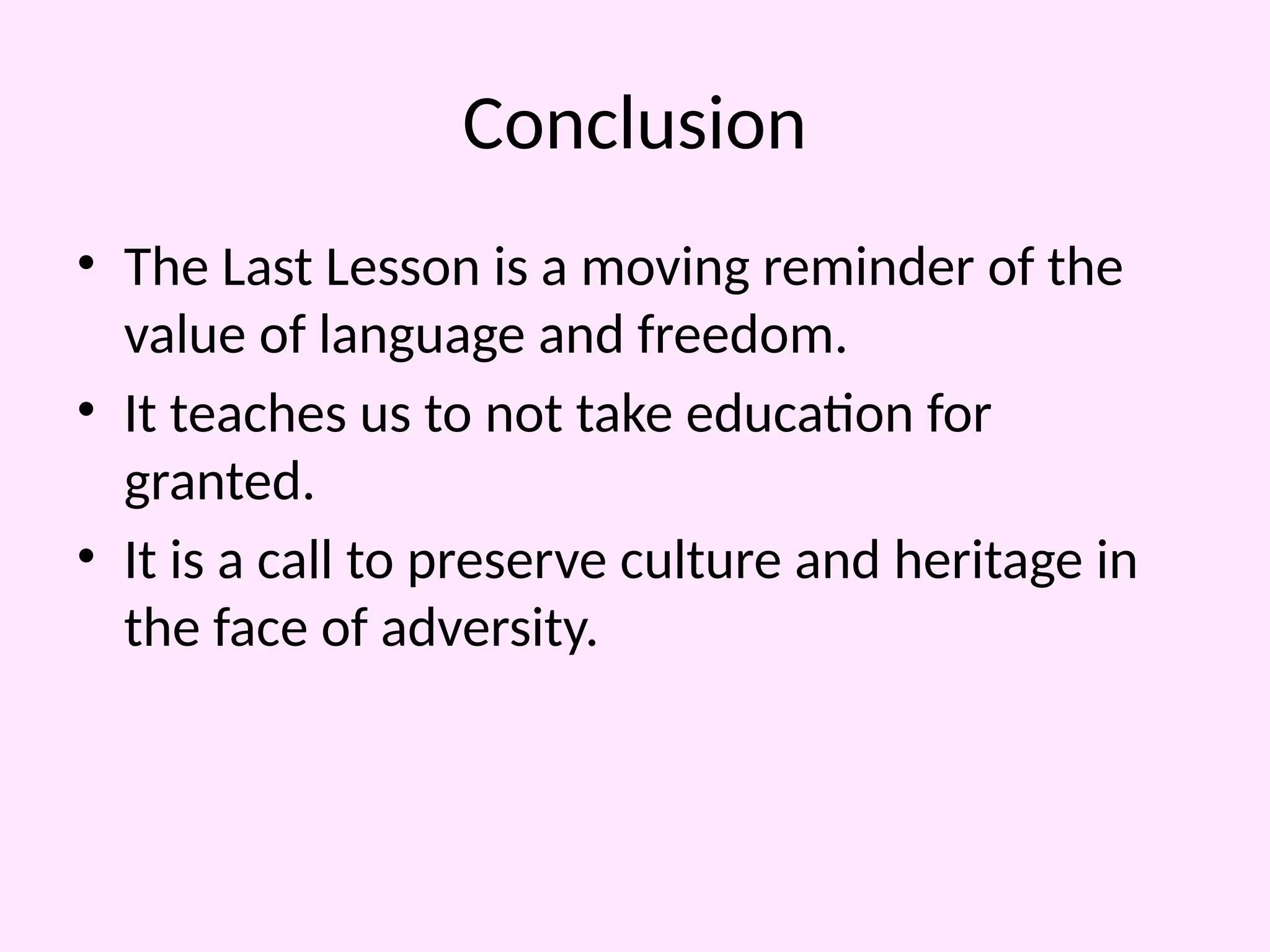 Conclusion

• The Last Lesson is a moving reminder of the value of language and freedom.
• It teaches us to not take education for granted.
• It is a call to preserve culture and heritage in the face of adversity.